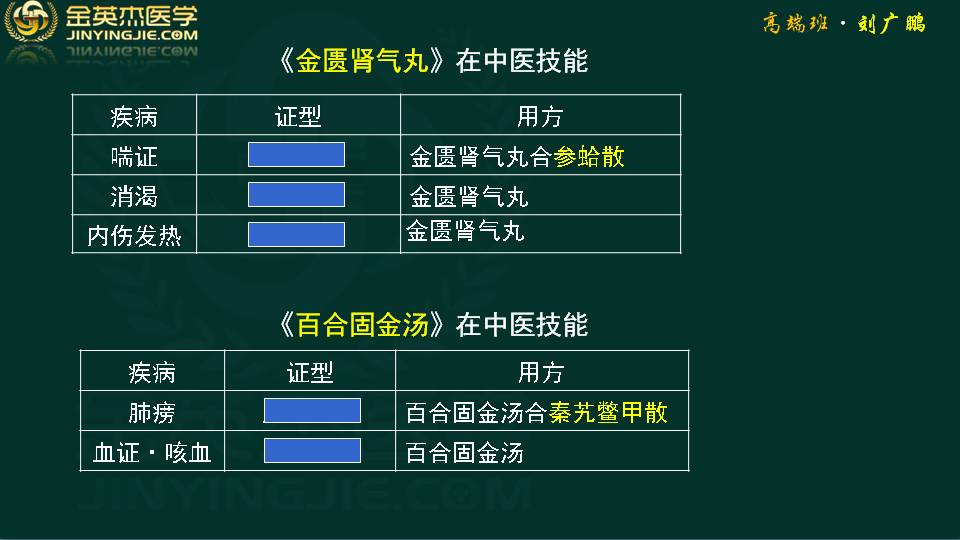 金英杰医学
JINYINGJIE.COM

高端班 · 刘广鹏

《金匮肾气丸》在中医技能

| 疾病 | 证型 | 用方 |
|---|---|---|
| 喘证 |  | 金匮肾气丸合参蛤散 |
| 消渴 |  | 金匮肾气丸 |
| 内伤发热 |  | 金匮肾气丸 |

《百合固金汤》在中医技能

| 疾病 | 证型 | 用方 |
|---|---|---|
| 肺痨 |  | 百合固金汤合秦艽鳖甲散 |
| 血证 · 咳血 |  | 百合固金汤 |

JINYINGJIE.COM